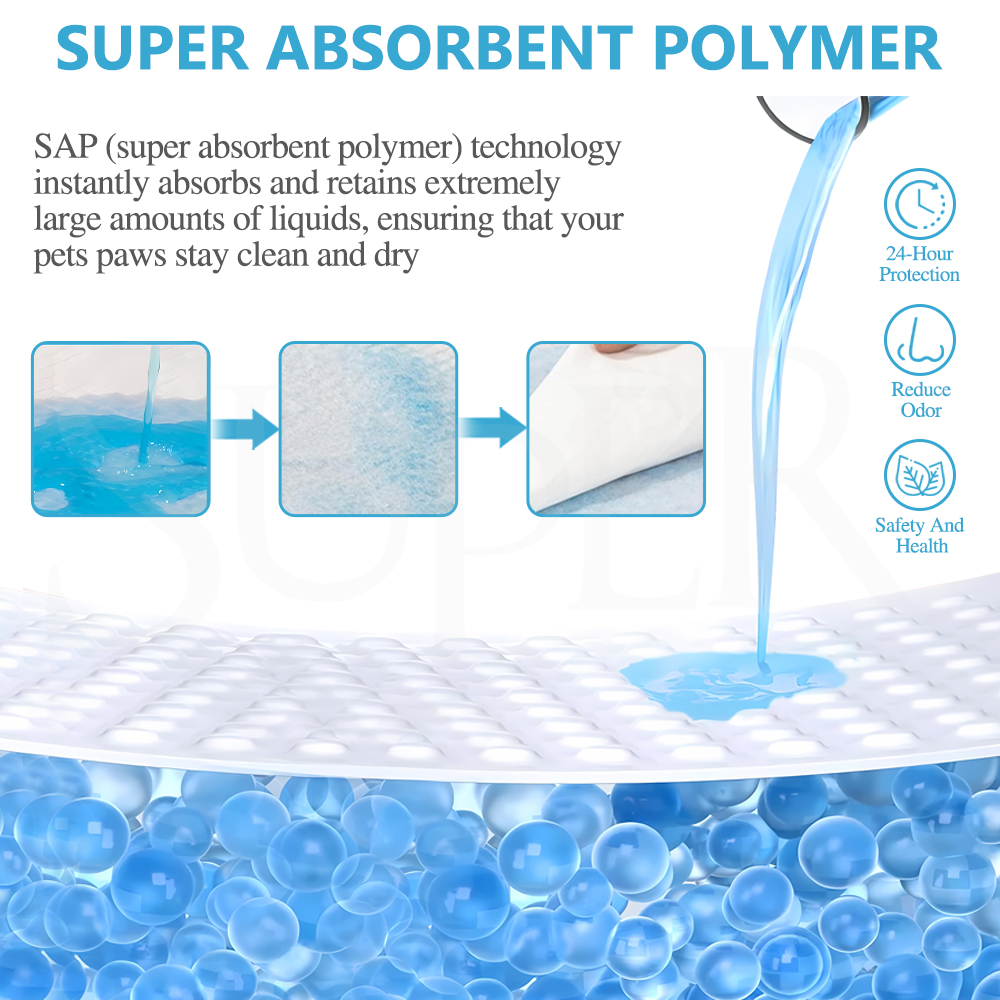 SUPER ABSORBENT POLYMER

SAP (super absorbent polymer) technology instantly absorbs and retains extremely large amounts of liquids, ensuring that your pets paws stay clean and dry

24-Hour Protection

Reduce Odor

Safety And Health

SUPER